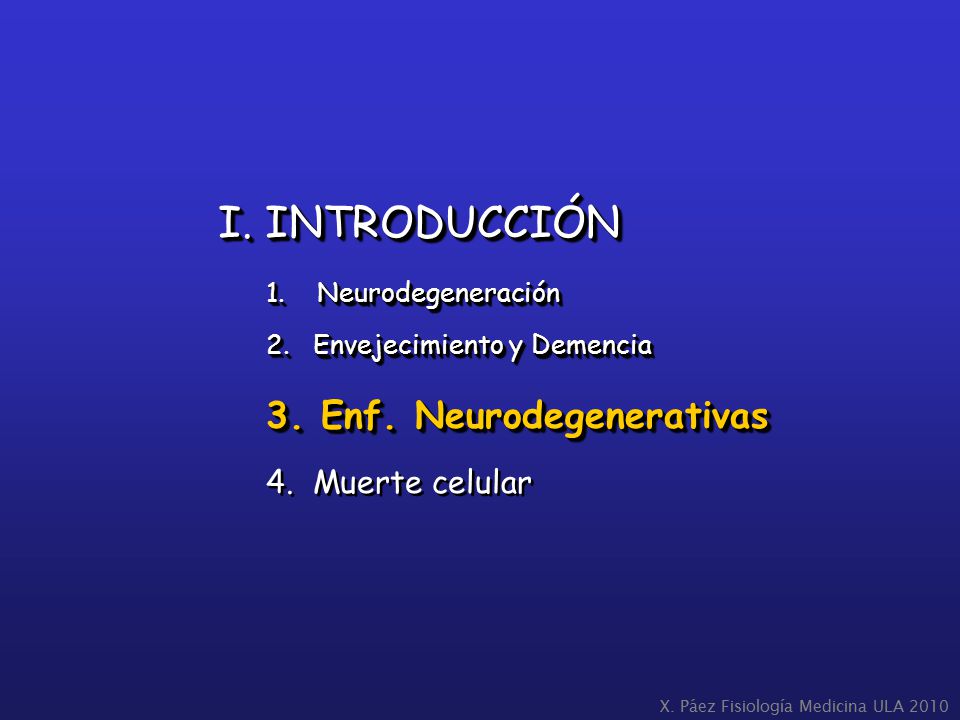 I. INTRODUCCIÓN

1. Neurodegeneración

2. Envejecimiento y Demencia

3. Enf. Neurodegenerativas

4. Muerte celular

X. Páez Fisiología Medicina ULA 2010